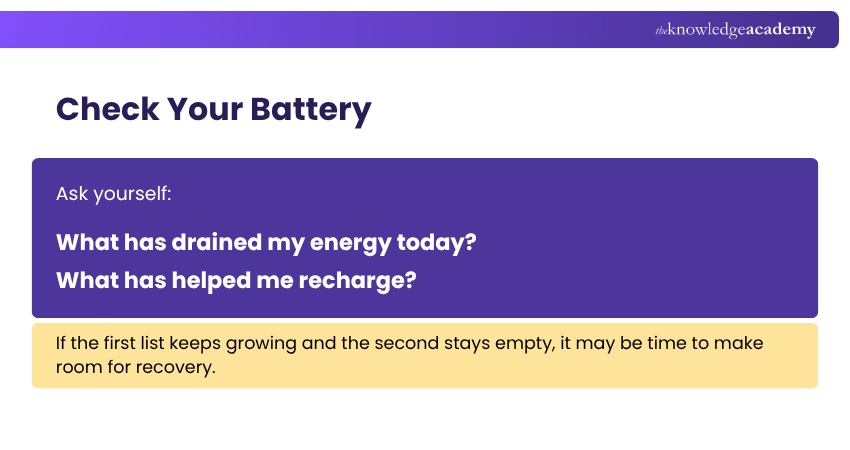 theknowledgeacademy

Check Your Battery

Ask yourself:

What has drained my energy today?

What has helped me recharge?

If the first list keeps growing and the second stays empty, it may be time to make room for recovery.